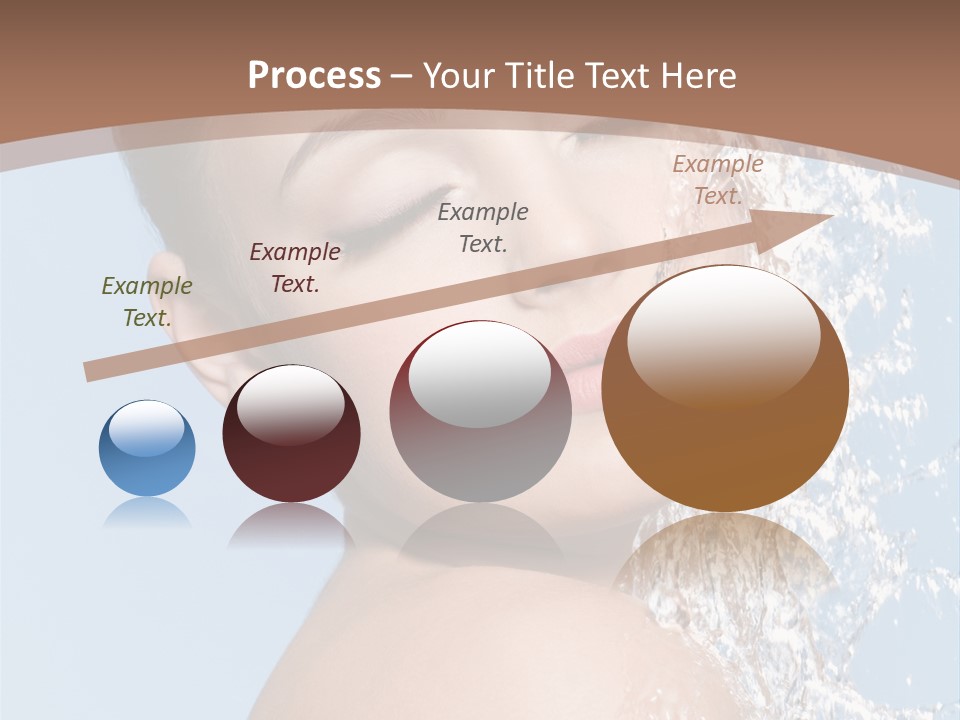 Process – Your Title Text Here

Example Text.

Example Text.

Example Text.

Example Text.